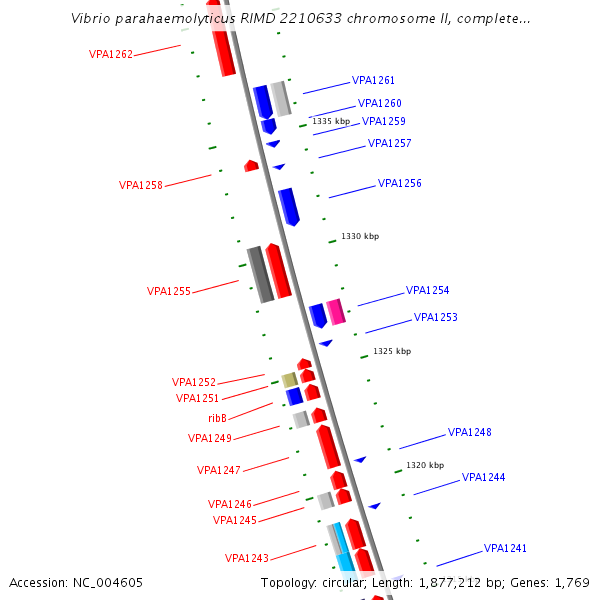 Vibrio parahaemolyticus RIMD 2210633 chromosome II, complete...

VPA1262
VPA1261
VPA1260
1335 kbp
VPA1259
VPA1257
VPA1258
VPA1256
1330 kbp
VPA1255
VPA1254
VPA1253
1325 kbp
VPA1252
VPA1251
ribB
VPA1249
VPA1248
VPA1247
1320 kbp
VPA1244
VPA1246
VPA1245
VPA1243
VPA1241

Accession: NC_004605
Topology: circular; Length: 1,877,212 bp; Genes: 1,769